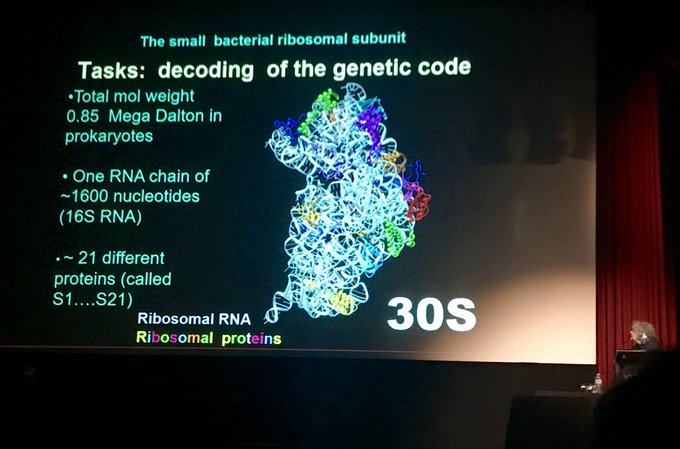 The small bacterial ribosomal subunit

Tasks: decoding of the genetic code

•Total mol weight 0.85 Mega Dalton in prokaryotes

• One RNA chain of ~1600 nucleotides (16S RNA)

•~ 21 different proteins (called S1....S21)

Ribosomal RNA
Ribosomal proteins

30S